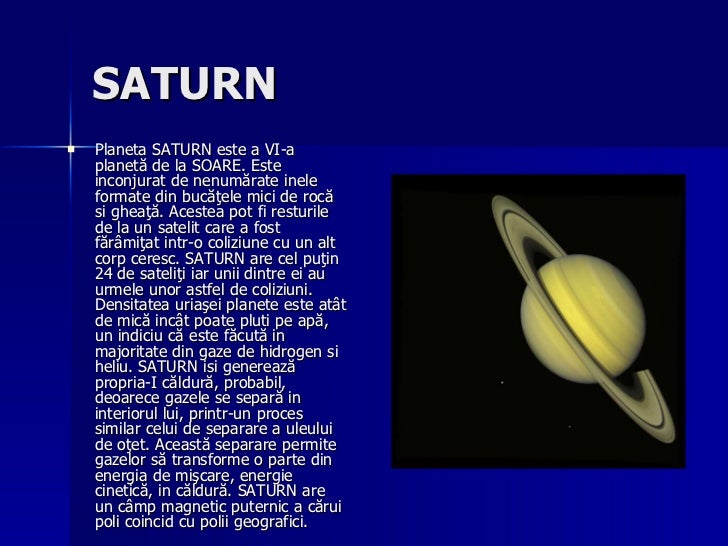 SATURN

Planeta SATURN este a VI-a planetă de la SOARE. Este inconjurat de nenumărate inele formate din bucăţele mici de rocă si gheaţă. Acestea pot fi resturile de la un satelit care a fost fărâmiţat intr-o coliziune cu un alt corp ceresc. SATURN are cel puţin 24 de sateliţi iar unii dintre ei au urmele unor astfel de coliziuni. Densitatea uriaşei planete este atât de mică incât poate pluti pe apă, un indiciu că este făcută in majoritate din gaze de hidrogen si heliu. SATURN isi generează propria-I căldură, probabil, deoarece gazele se separă in interiorul lui, printr-un proces similar celui de separare a uleului de oţet. Această separare permite gazelor să transforme o parte din energia de mişcare, energie cinetică, in căldură. SATURN are un câmp magnetic puternic a cărui poli coincid cu polii geografici.